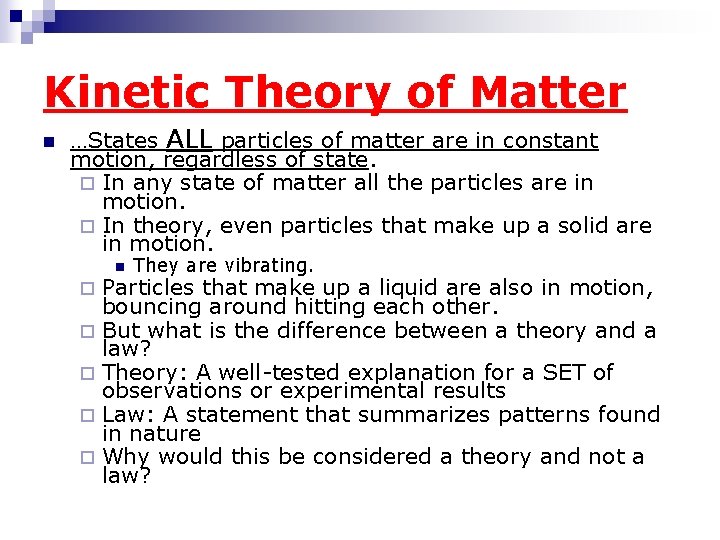 Kinetic Theory of Matter

…States ALL particles of matter are in constant motion, regardless of state.

In any state of matter all the particles are in motion.

In theory, even particles that make up a solid are in motion.

They are vibrating.

Particles that make up a liquid are also in motion, bouncing around hitting each other.

But what is the difference between a theory and a law?

Theory: A well-tested explanation for a SET of observations or experimental results

Law: A statement that summarizes patterns found in nature

Why would this be considered a theory and not a law?